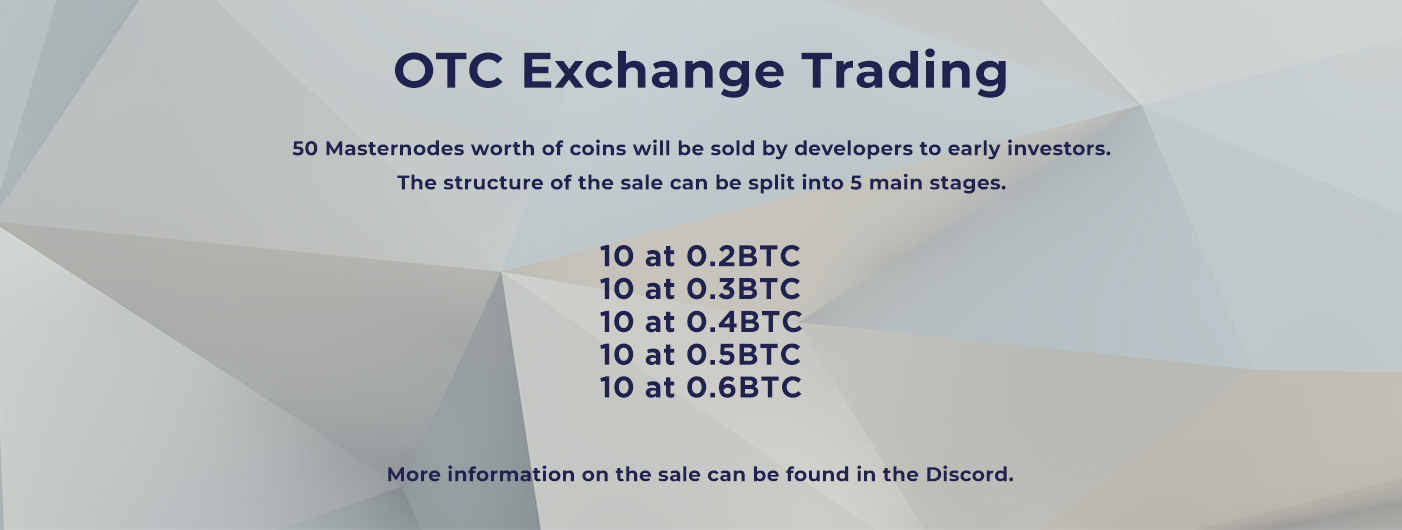 OTC Exchange Trading

50 Masternodes worth of coins will be sold by developers to early investors.
The structure of the sale can be split into 5 main stages.

10 at 0.2BTC
10 at 0.3BTC
10 at 0.4BTC
10 at 0.5BTC
10 at 0.6BTC

More information on the sale can be found in the Discord.